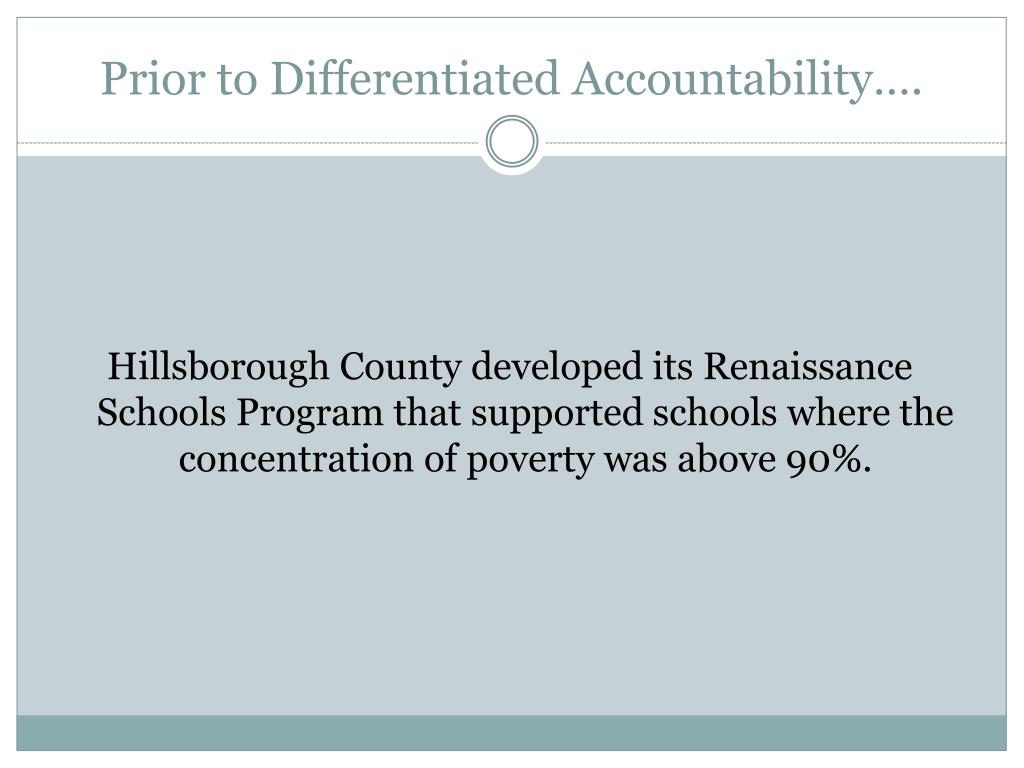 Prior to Differentiated Accountability….

Hillsborough County developed its Renaissance Schools Program that supported schools where the concentration of poverty was above 90%.